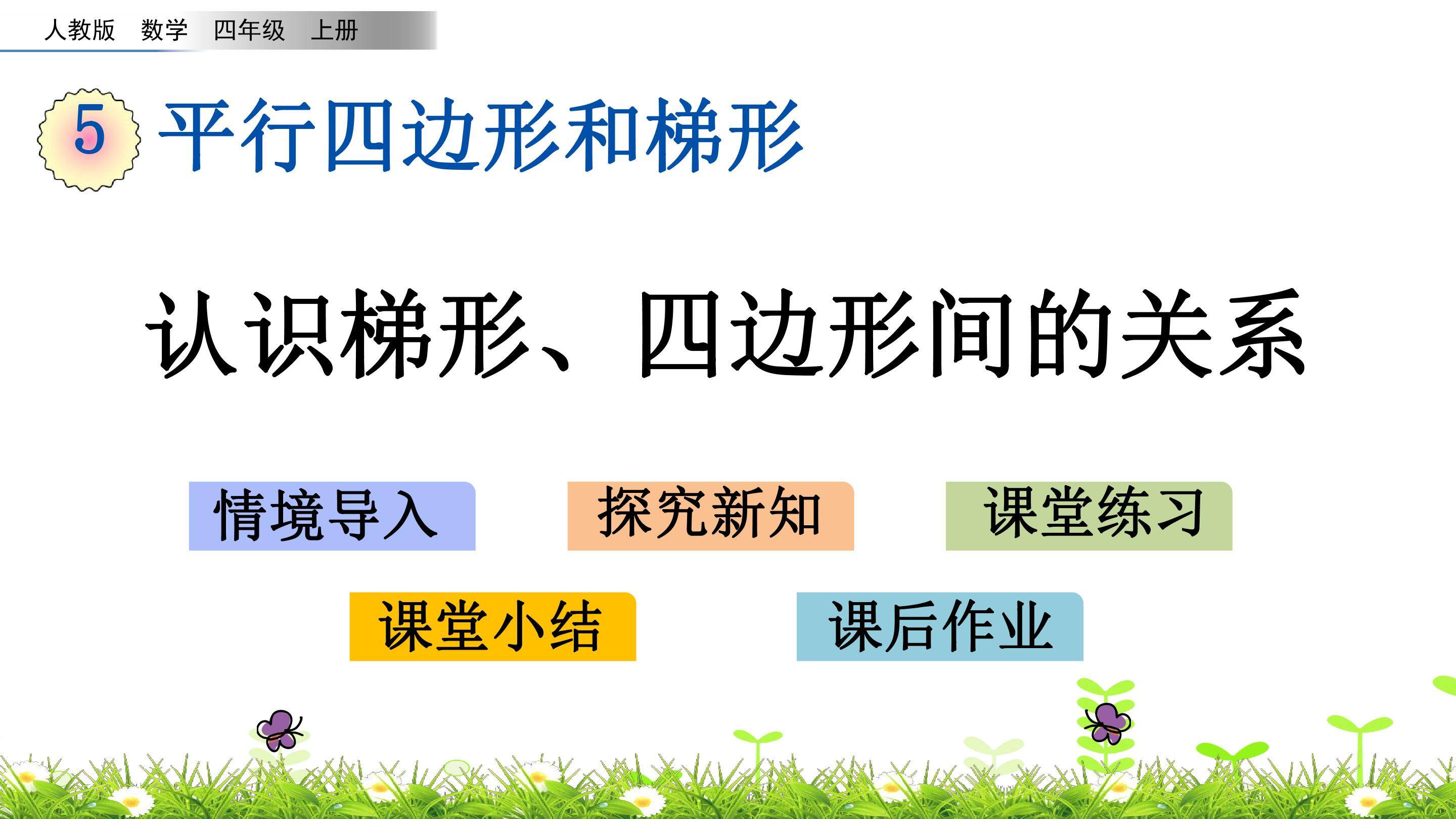 人教版 数学 四年级 上册

5 平行四边形和梯形

认识梯形、四边形间的关系

情境导入

探究新知

课堂练习

课堂小结

课后作业